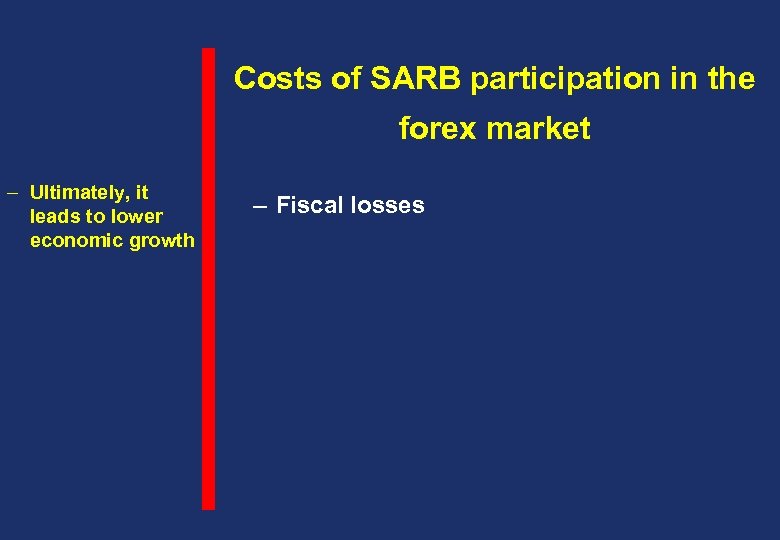 Costs of SARB participation in the forex market

– Ultimately, it leads to lower economic growth

– Fiscal losses